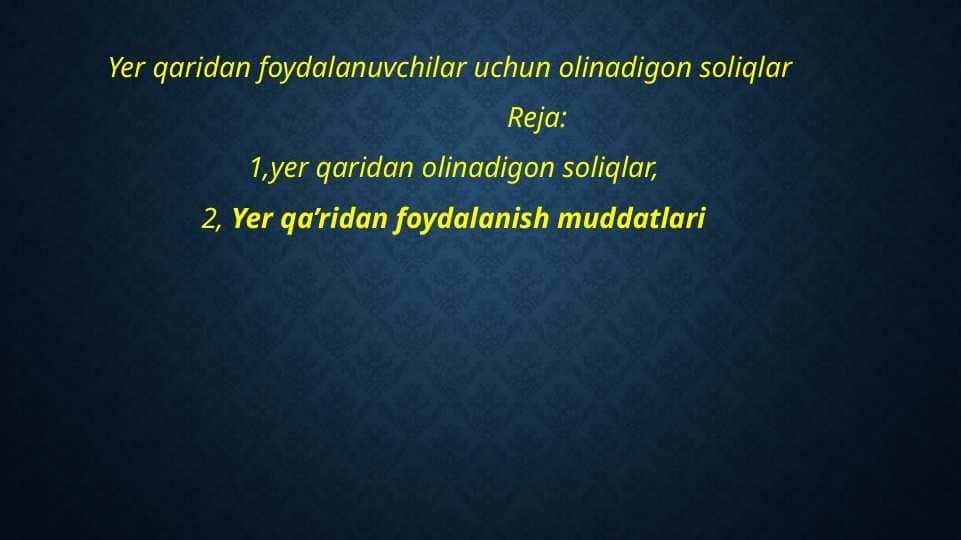 Yer qaridan foydalanuvchilar uchun olinadigon soliqlar

Reja:

1,yer qaridan olinadigon soliqlar,

2, Yer qa’ridan foydalanish muddatlari